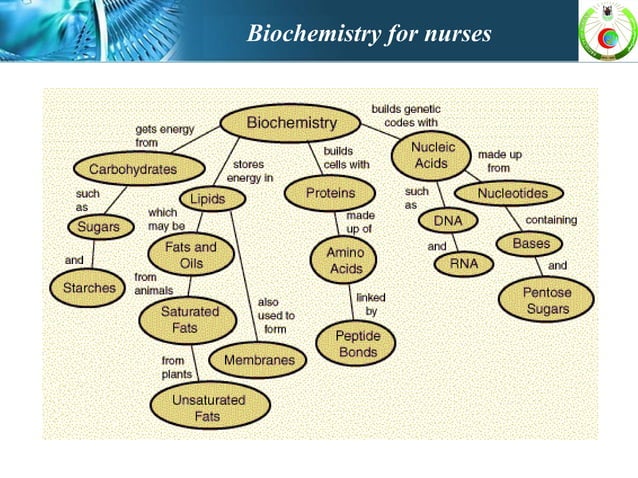 Biochemistry for nurses

Biochemistry

gets energy from

Carbohydrates

such as

Sugars

and

Starches

stores energy in

Lipids

which may be

Fats and Oils

from animals

Saturated Fats

from plants

Unsaturated Fats

also used to form

Membranes

builds cells with

Proteins

made up of

Amino Acids

linked by

Peptide Bonds

builds genetic codes with

Nucleic Acids

such as

DNA

and

RNA

made up from

Nucleotides

containing

Bases

and

Pentose Sugars